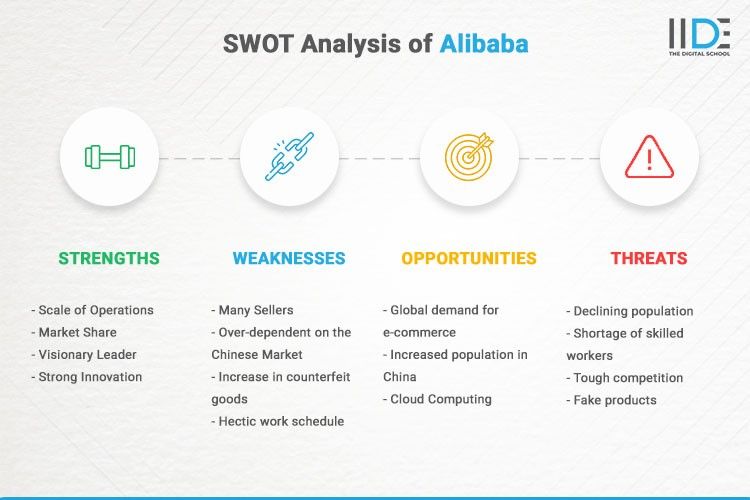 SWOT Analysis of Alibaba

IIDE
THE DIGITAL SCHOOL

STRENGTHS

- Scale of Operations
- Market Share
- Visionary Leader
- Strong Innovation

WEAKNESSES

- Many Sellers
- Over-dependent on the Chinese Market
- Increase in counterfeit goods
- Hectic work schedule

OPPORTUNITIES

- Global demand for e-commerce
- Increased population in China
- Cloud Computing

THREATS

- Declining population
- Shortage of skilled workers
- Tough competition
- Fake products